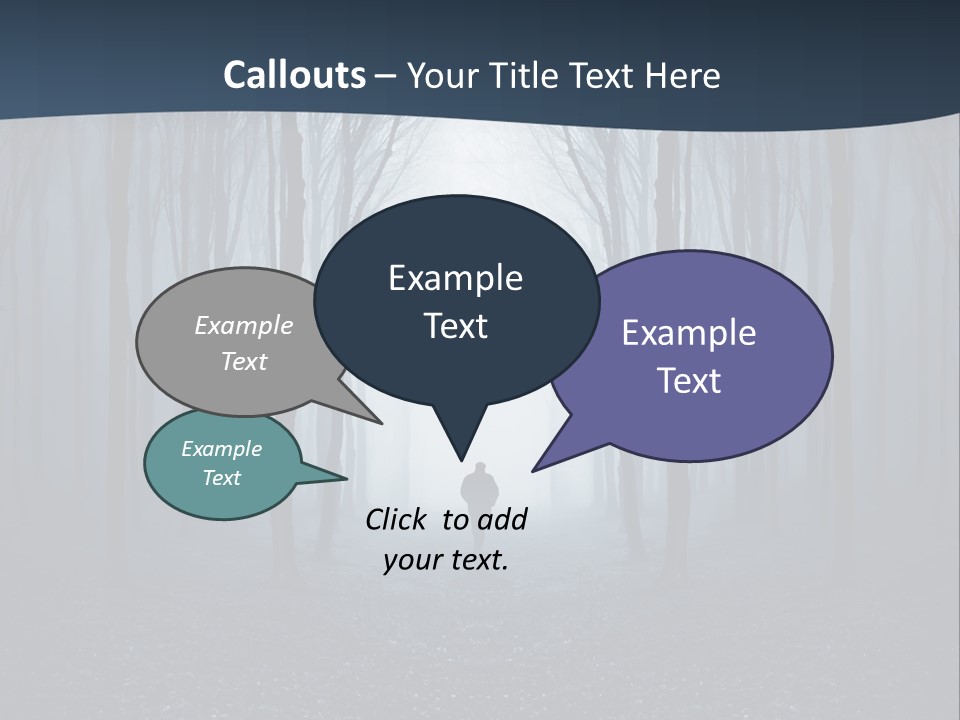 Callouts – Your Title Text Here

Example Text

Example Text

Example Text

Example Text

Click to add your text.